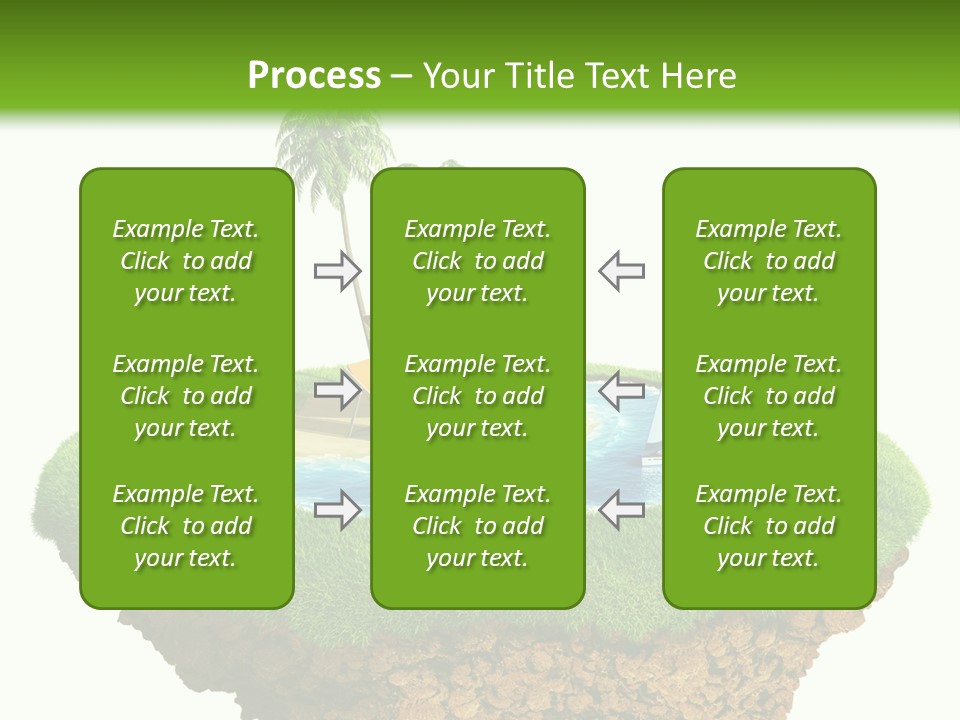 Process – Your Title Text Here

Example Text. Click to add your text.

Example Text. Click to add your text.

Example Text. Click to add your text.

Example Text. Click to add your text.

Example Text. Click to add your text.

Example Text. Click to add your text.

Example Text. Click to add your text.

Example Text. Click to add your text.

Example Text. Click to add your text.